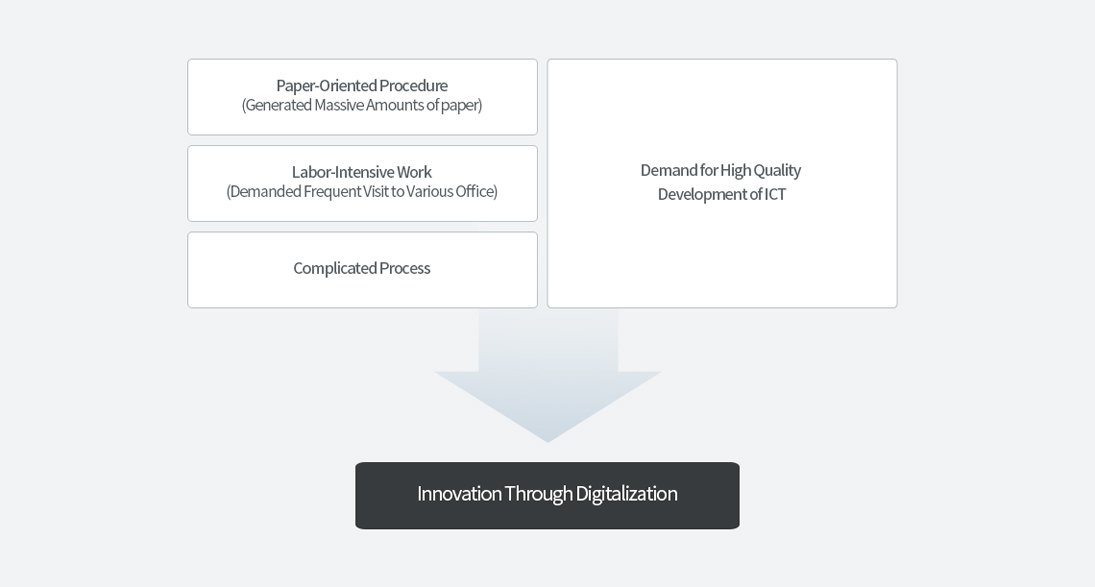 Paper-Oriented Procedure
(Generated Massive Amounts of paper)

Labor-Intensive Work
(Demanded Frequent Visit to Various Office)

Complicated Process

Demand for High Quality
Development of ICT

Innovation Through Digitalization